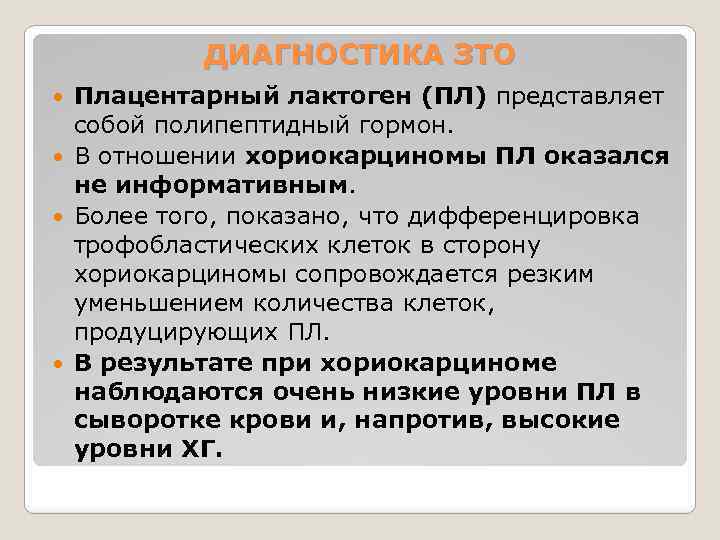 ДИАГНОСТИКА ЗТО

Плацентарный лактоген (ПЛ) представляет собой полипептидный гормон.

В отношении хориокарциномы ПЛ оказался не информативным.

Более того, показано, что дифференцировка трофобластических клеток в сторону хориокарциномы сопровождается резким уменьшением количества клеток, продуцирующих ПЛ.

В результате при хориокарциноме наблюдаются очень низкие уровни ПЛ в сыворотке крови и, напротив, высокие уровни ХГ.